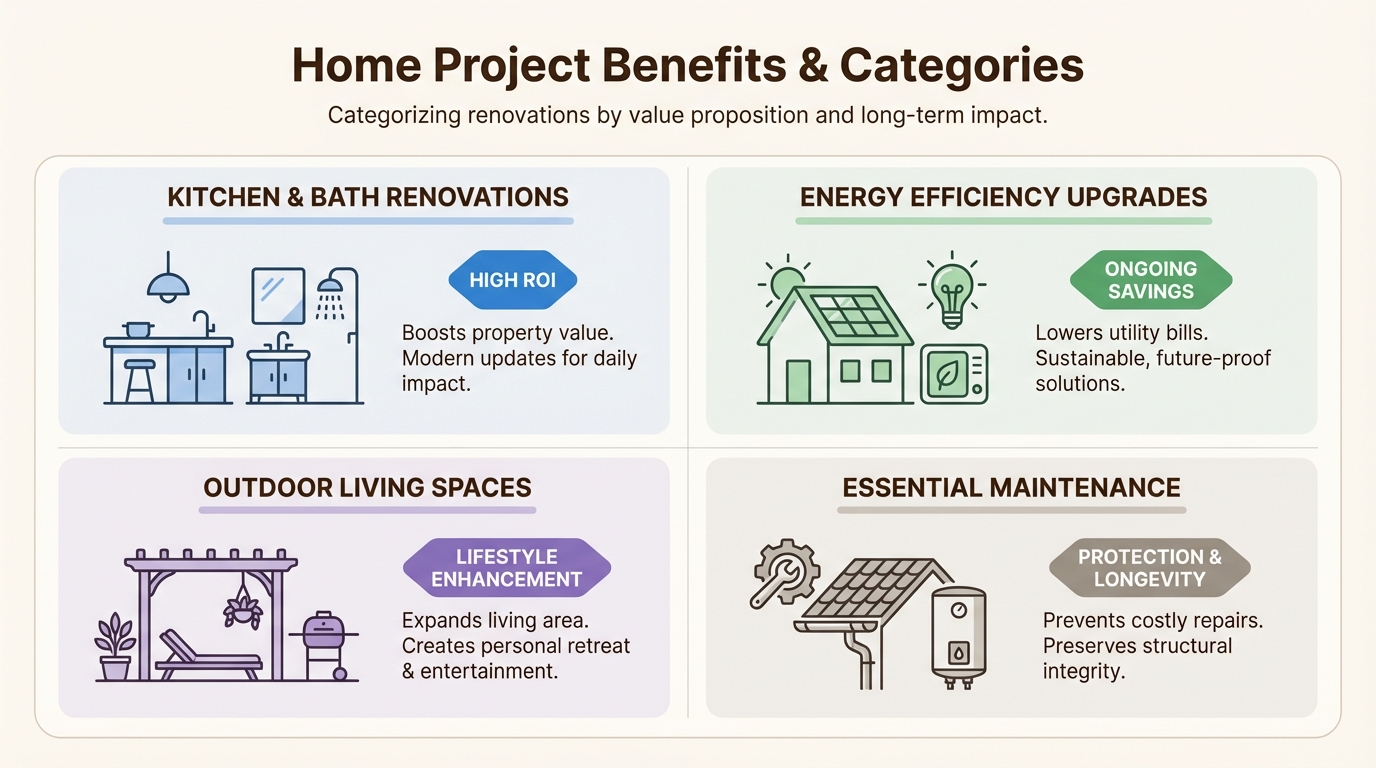 Home Project Benefits & Categories

Categorizing renovations by value proposition and long-term impact.

KITCHEN & BATH RENOVATIONS

HIGH ROI

Boosts property value. Modern updates for daily impact.

ENERGY EFFICIENCY UPGRADES

ONGOING SAVINGS

Lowers utility bills. Sustainable, future-proof solutions.

OUTDOOR LIVING SPACES

LIFESTYLE ENHANCEMENT

Expands living area. Creates personal retreat & entertainment.

ESSENTIAL MAINTENANCE

PROTECTION & LONGEVITY

Prevents costly repairs. Preserves structural integrity.